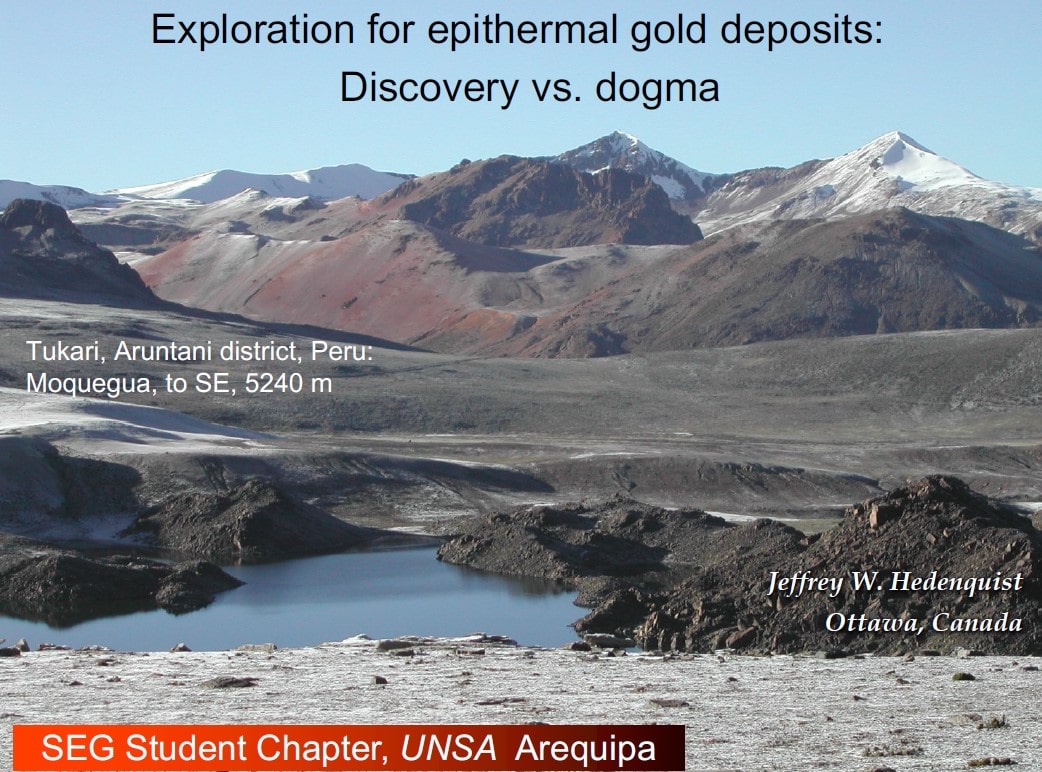 Exploration for epithermal gold deposits:
Discovery vs. dogma

Tukari, Aruntani district, Peru:
Moquegua, to SE, 5240 m

Jeffrey W. Hedenquist
Ottawa, Canada

SEG Student Chapter, UNSA Arequipa